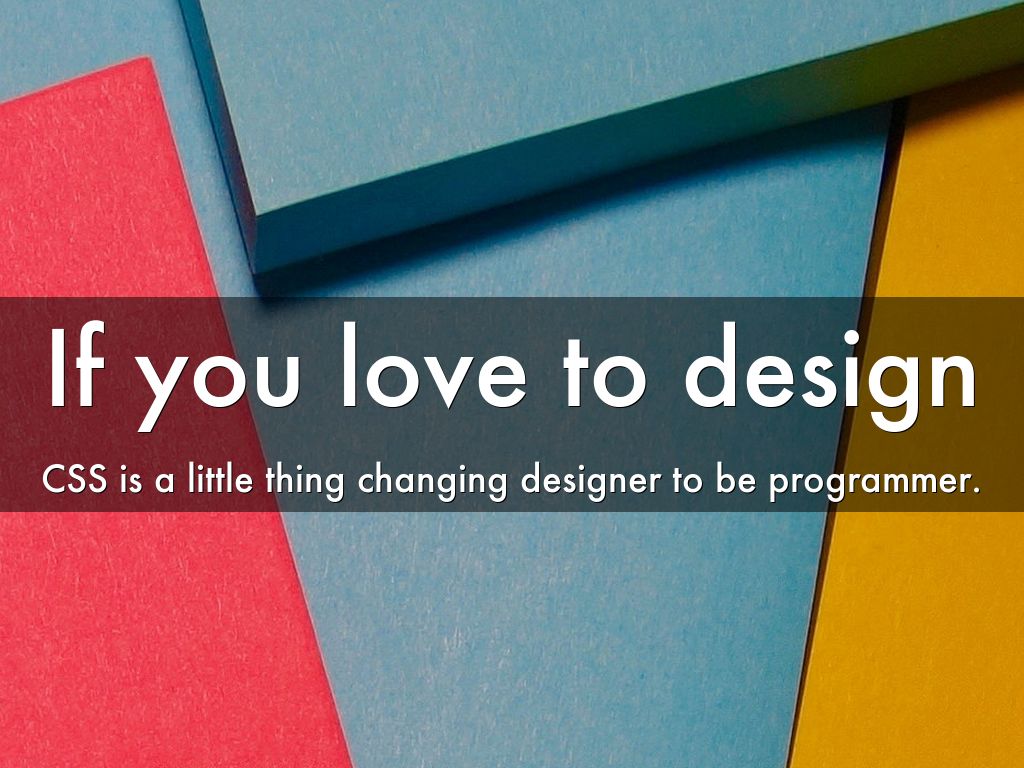 If you love to design

CSS is a little thing changing designer to be programmer.